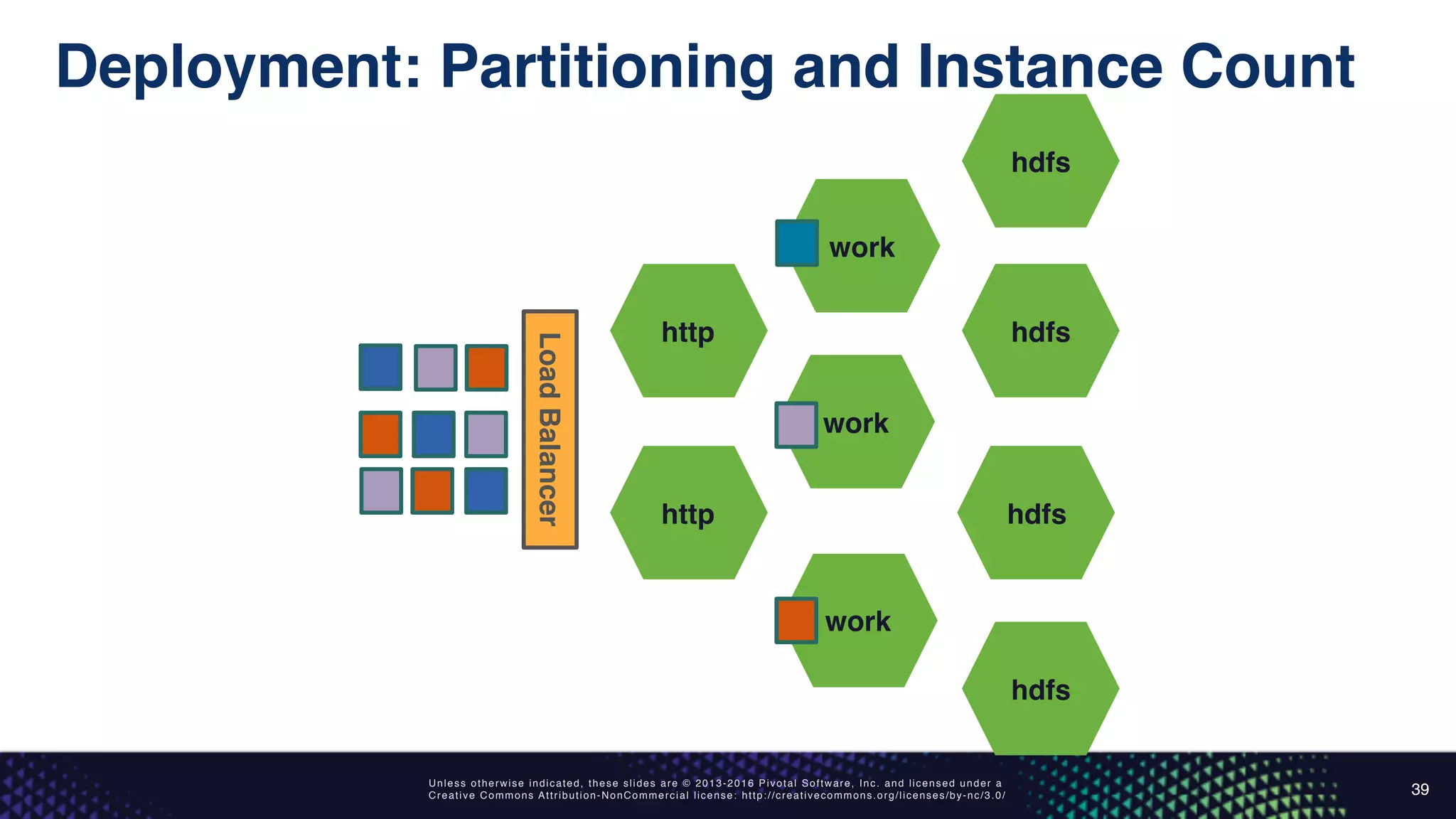 Deployment: Partitioning and Instance Count

Load Balancer

http

http

work

work

work

hdfs

hdfs

hdfs

hdfs

Unless otherwise indicated, these slides are © 2013-2016 Pivotal Software, Inc. and licensed under a Creative Commons Attribution-NonCommercial license: http://creativecommons.org/licenses/by-nc/3.0/

39